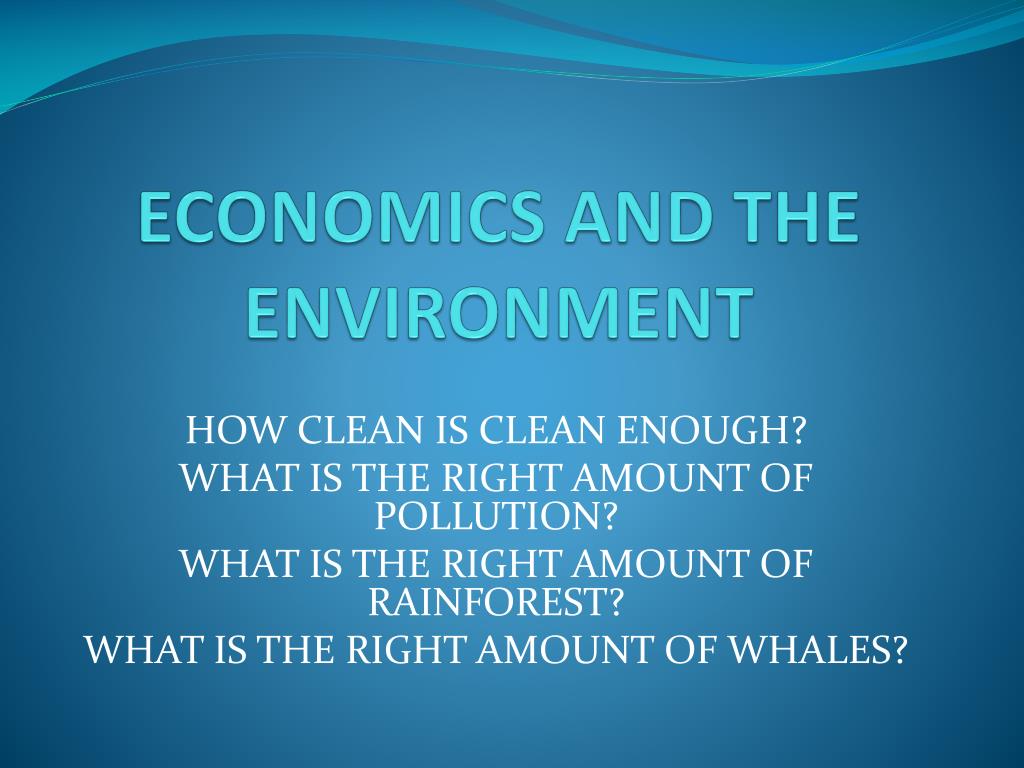 ECONOMICS AND THE ENVIRONMENT

HOW CLEAN IS CLEAN ENOUGH?
WHAT IS THE RIGHT AMOUNT OF POLLUTION?
WHAT IS THE RIGHT AMOUNT OF RAINFOREST?
WHAT IS THE RIGHT AMOUNT OF WHALES?